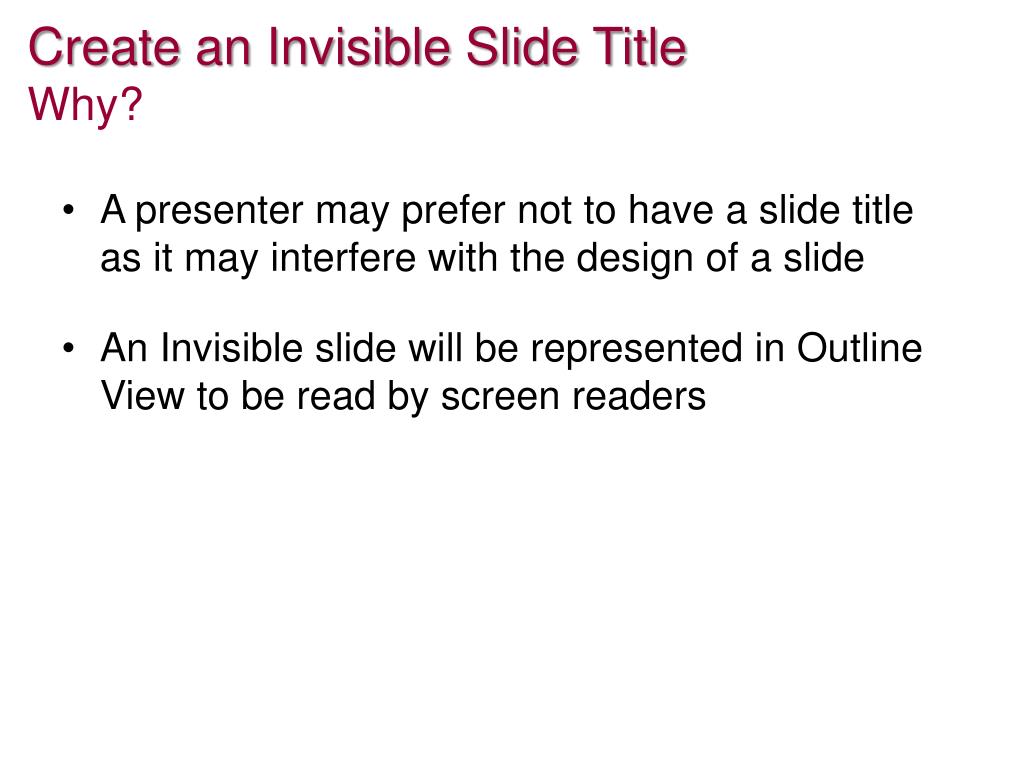 Create an Invisible Slide Title
Why?

• A presenter may prefer not to have a slide title as it may interfere with the design of a slide

• An Invisible slide will be represented in Outline View to be read by screen readers